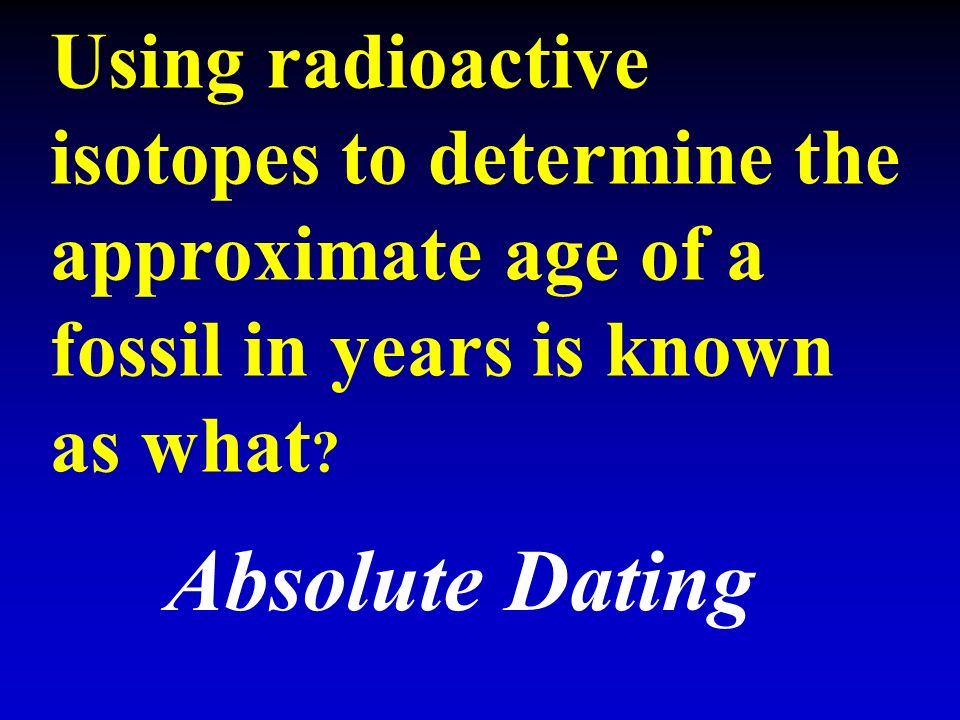 Using radioactive isotopes to determine the approximate age of a fossil in years is known as what?

Absolute Dating